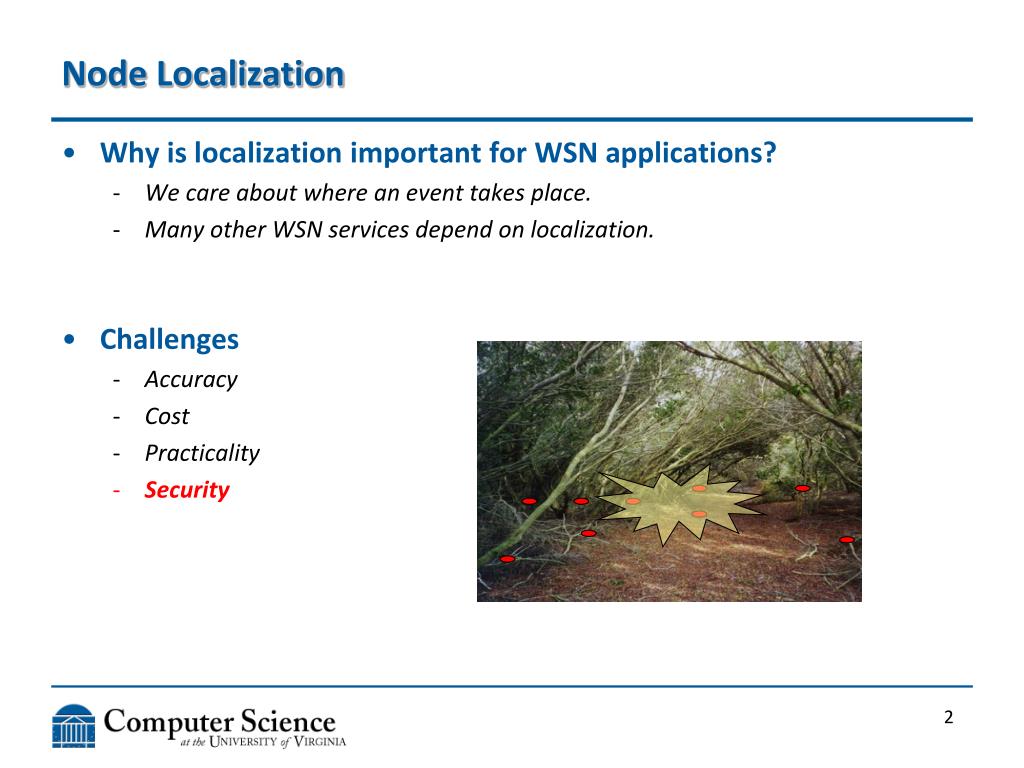 Node Localization

• Why is localization important for WSN applications?
- We care about where an event takes place.
- Many other WSN services depend on localization.

• Challenges
- Accuracy
- Cost
- Practicality
- Security

Computer Science at the University of Virginia

2